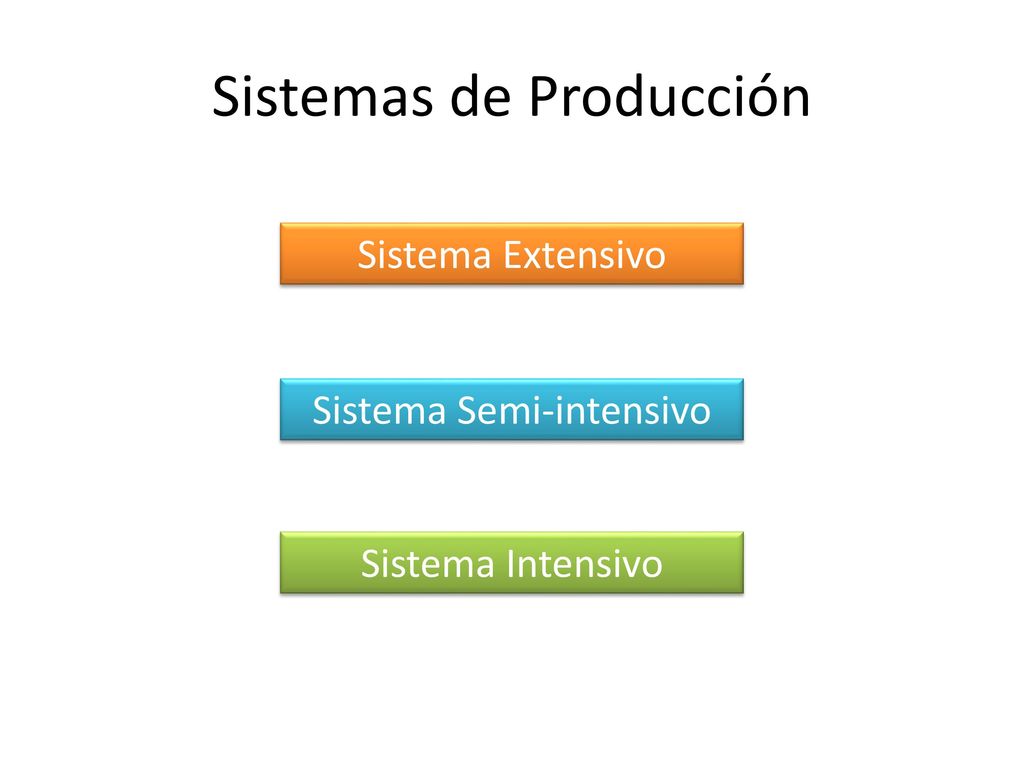 Sistemas de Producción

Sistema Extensivo

Sistema Semi-intensivo

Sistema Intensivo